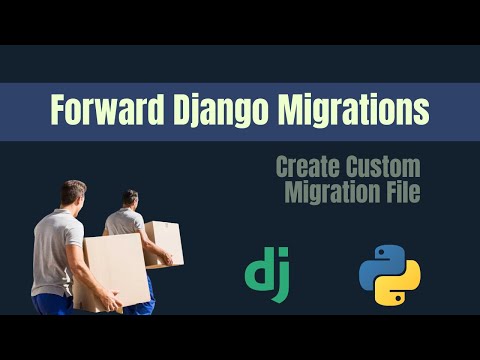 Forward Django Migrations

Create Custom Migration File

dj